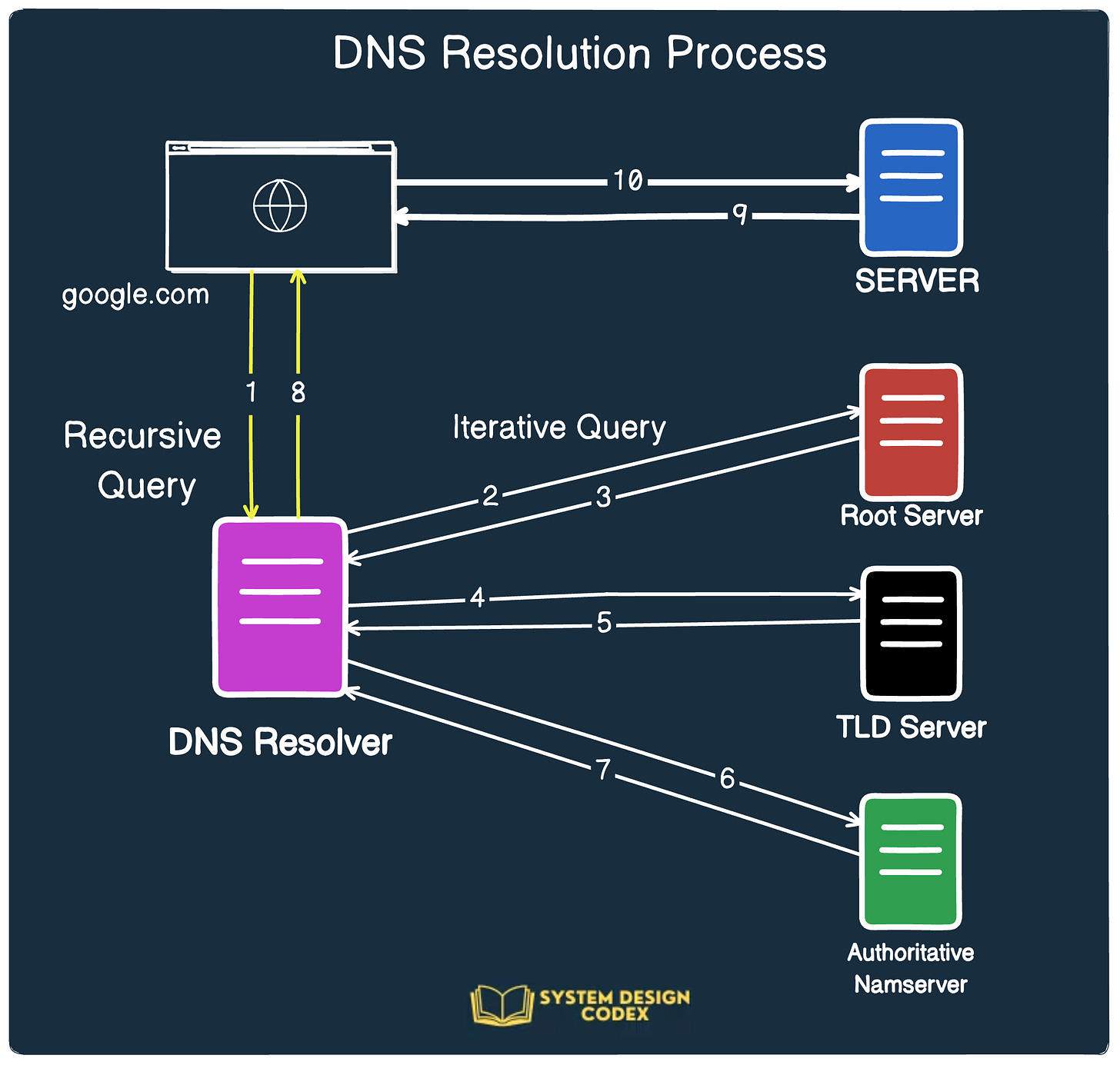 DNS Resolution Process

10

9

SERVER

google.com

1

8

Recursive Query

Iterative Query

2

3

Root Server

4

5

TLD Server

DNS Resolver

7

6

Authoritative Namserver

SYSTEM DESIGN CODEX